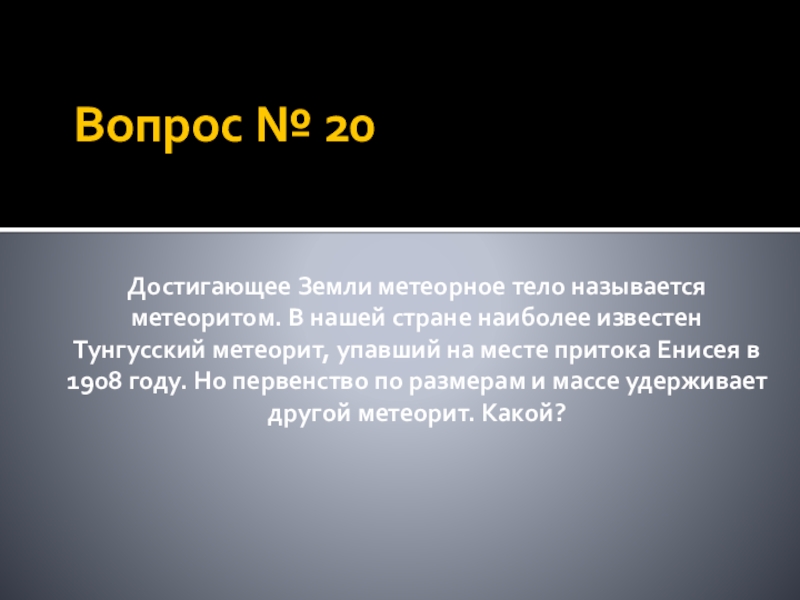 Вопрос № 20

Достигающее Земли метеорное тело называется метеоритом. В нашей стране наиболее известен Тунгусский метеорит, упавший на месте притока Енисея в 1908 году. Но первенство по размерам и массе удерживает другой метеорит. Какой?